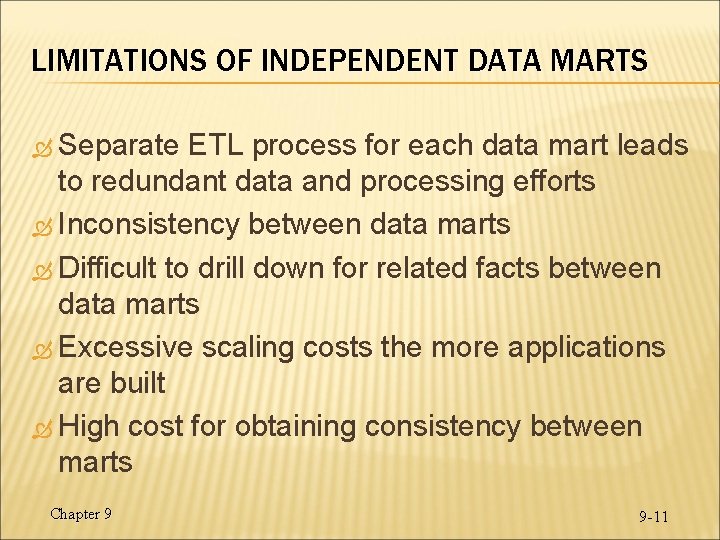 LIMITATIONS OF INDEPENDENT DATA MARTS

Separate ETL process for each data mart leads to redundant data and processing efforts

Inconsistency between data marts

Difficult to drill down for related facts between data marts

Excessive scaling costs the more applications are built

High cost for obtaining consistency between marts

Chapter 9

9-11